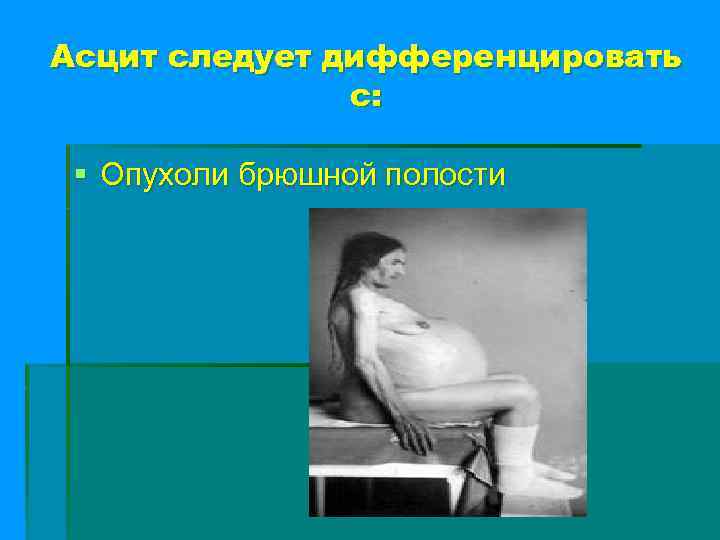 Асцит следует дифференцировать с:

▪ Опухоли брюшной полости